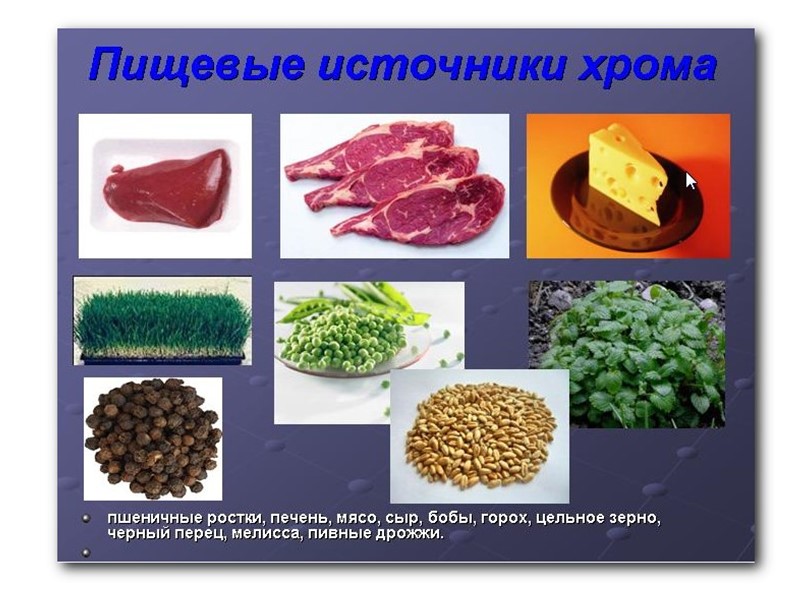 Пищевые источники хрома

пшеничные ростки, печень, мясо, сыр, бобы, горох, цельное зерно, черный перец, мелисса, пивные дрожжи.